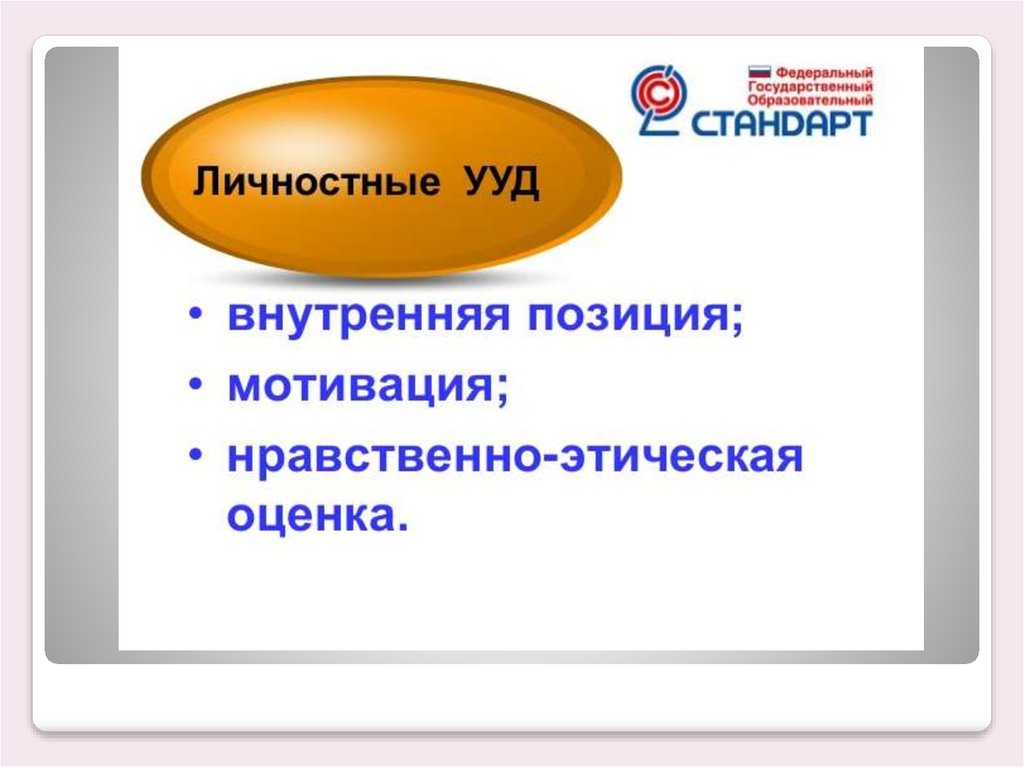 Федеральный
Государственный
Образовательный
СТАНДАРТ

Личностные УУД

• внутренняя позиция;
• мотивация;
• нравственно-этическая оценка.